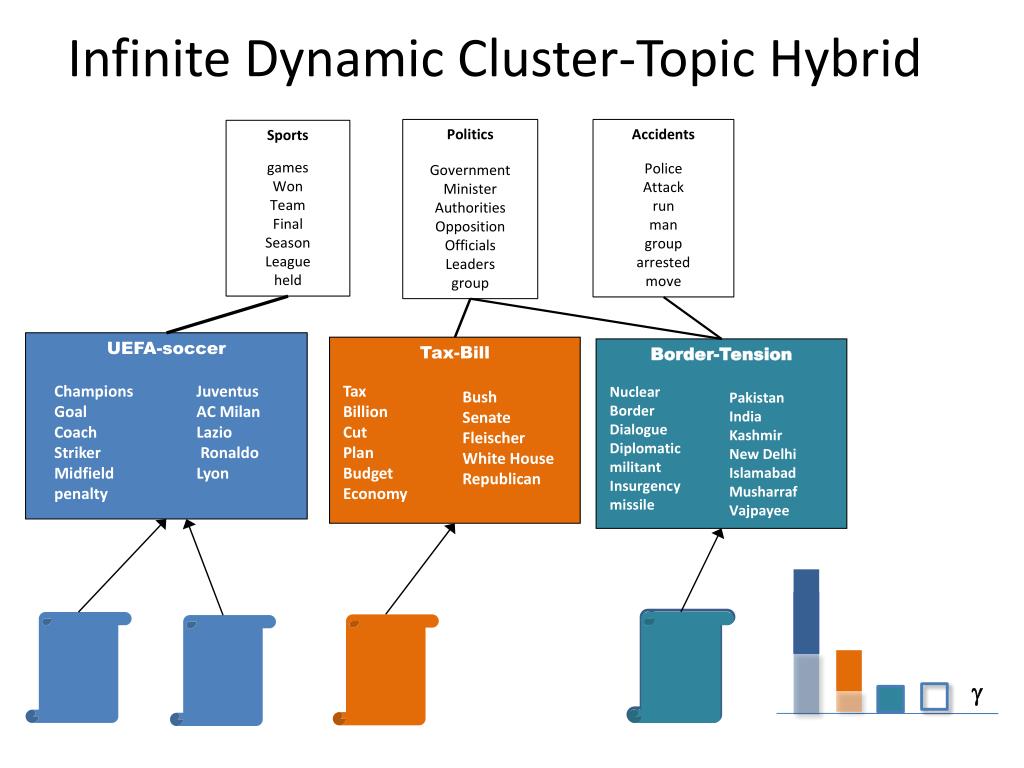 Infinite Dynamic Cluster-Topic Hybrid

Sports
games
Won
Team
Final
Season
League
held

Politics
Government
Minister
Authorities
Opposition
Officials
Leaders
group

Accidents
Police
Attack
run
man
group
arrested
move

UEFA-soccer
Champions
Goal
Coach
Striker
Midfield
penalty

Juventus
AC Milan
Lazio
Ronaldo
Lyon

Tax-Bill
Tax
Billion
Cut
Plan
Budget
Economy

Bush
Senate
Fleischer
White House
Republican

Border-Tension
Nuclear
Border
Dialogue
Diplomatic
militant
Insurgency
missile

Pakistan
India
Kashmir
New Delhi
Islamabad
Musharraf
Vajpayee

$\gamma$